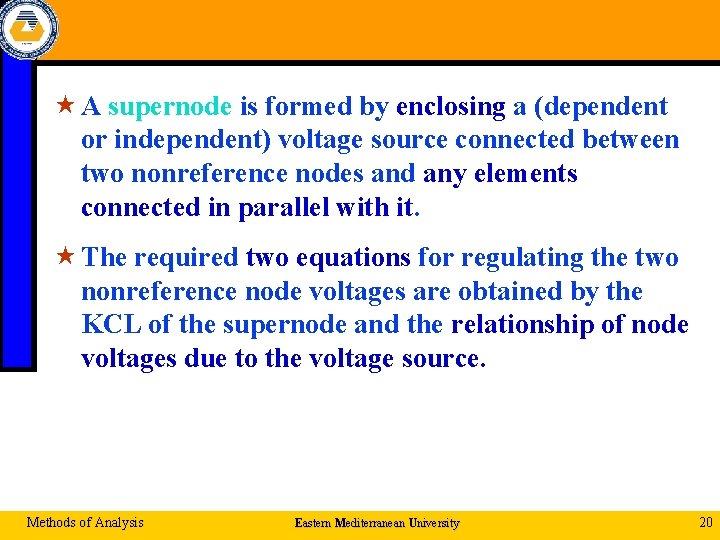 A supernode is formed by enclosing a (dependent or independent) voltage source connected between two nonreference nodes and any elements connected in parallel with it.

The required two equations for regulating the two nonreference node voltages are obtained by the KCL of the supernode and the relationship of node voltages due to the voltage source.

Methods of Analysis Eastern Mediterranean University 20